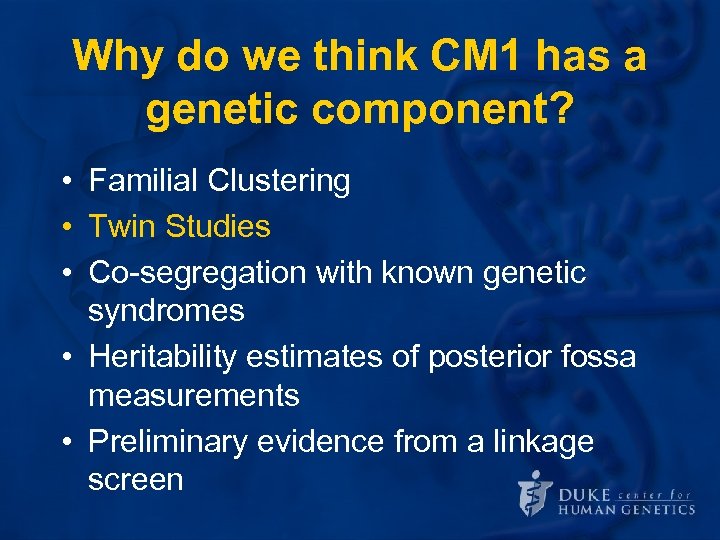 Why do we think CM1 has a genetic component?

• Familial Clustering
• Twin Studies
• Co-segregation with known genetic syndromes
• Heritability estimates of posterior fossa measurements
• Preliminary evidence from a linkage screen

DUKE center for HUMAN GENETICS